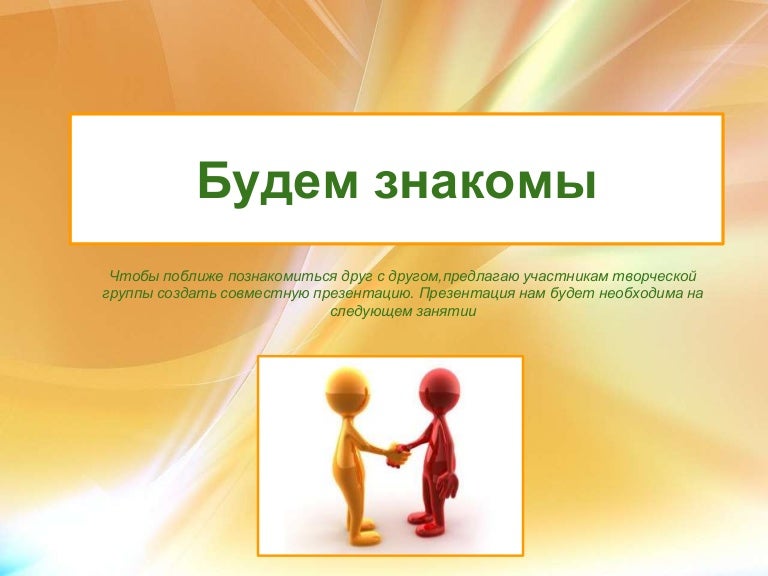 Будем знакомы

Чтобы поближе познакомиться друг с другом,предлагаю участникам творческой группы создать совместную презентацию. Презентация нам будет необходима на следующем занятии